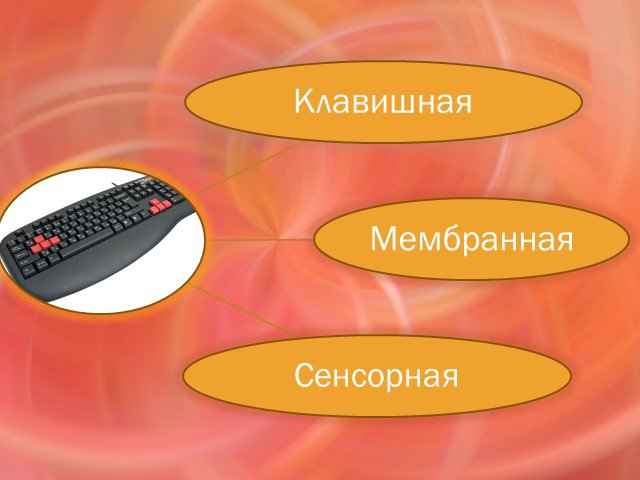 Клавишная

Мембранная

Сенсорная